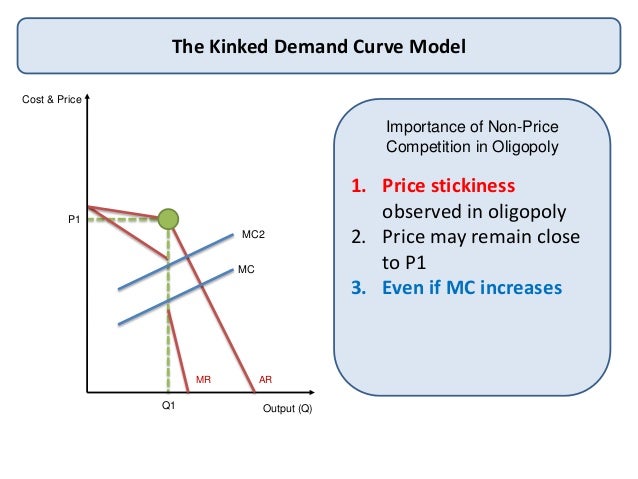 The Kinked Demand Curve Model

Cost & Price

P1

MC2

MC

MR

AR

Q1

Output (Q)

Importance of Non-Price Competition in Oligopoly

1. Price stickiness observed in oligopoly
2. Price may remain close to P1
3. Even if MC increases